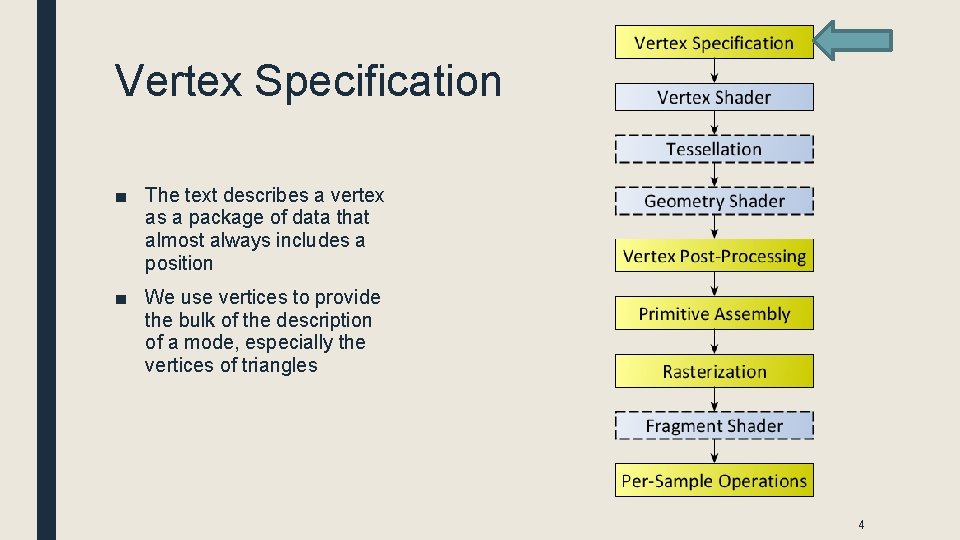 Vertex Specification

■ The text describes a vertex as a package of data that almost always includes a position

■ We use vertices to provide the bulk of the description of a mode, especially the vertices of triangles

Vertex Specification
Vertex Shader
Tessellation
Geometry Shader
Vertex Post-Processing
Primitive Assembly
Rasterization
Fragment Shader
Per-Sample Operations

4